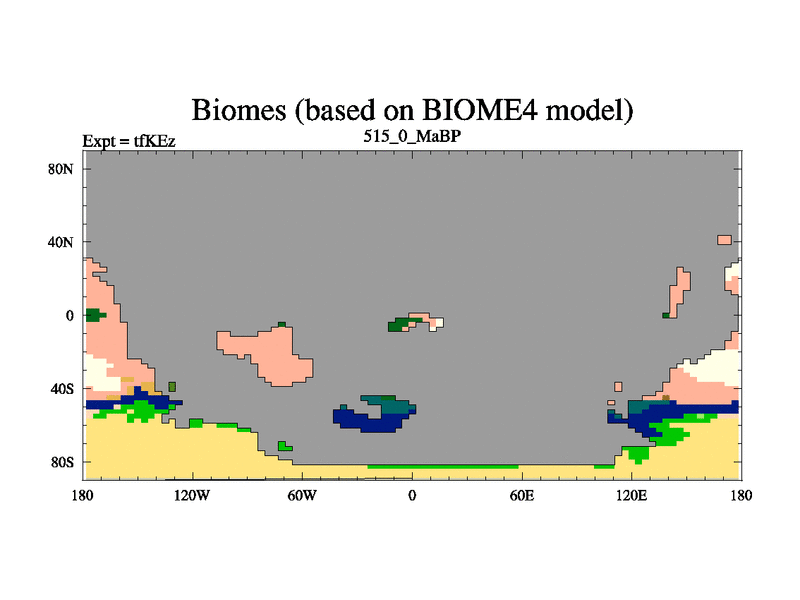 Biomes (based on BIOME4 model)

Expt = tfKEz

515_0_MaBP

80N
40N
0
40S
80S

180
120W
60W
0
60E
120E
180